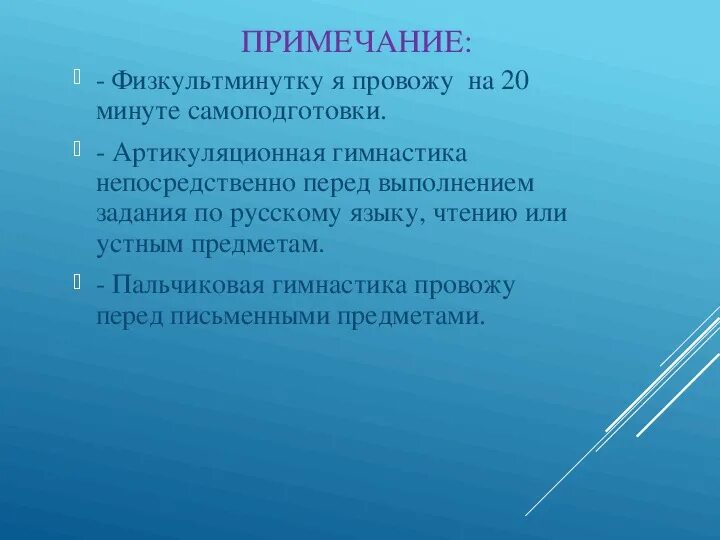 ПРИМЕЧАНИЕ:

- Физкультминутку я провожу на 20 минуте самоподготовки.

- Артикуляционная гимнастика непосредственно перед выполнением задания по русскому языку, чтению или устным предметам.

- Пальчиковая гимнастика провожу перед письменными предметами.